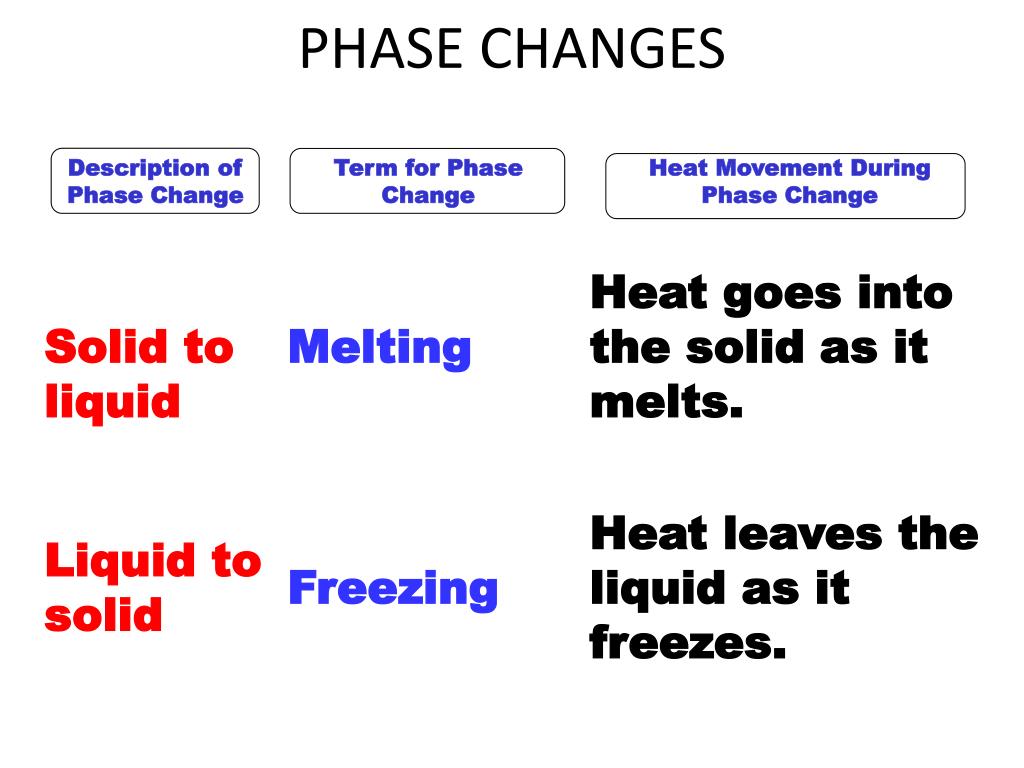 PHASE CHANGES

| Description of Phase Change | Term for Phase Change | Heat Movement During Phase Change |
|---|---|---|
| Solid to liquid | Melting | Heat goes into the solid as it melts. |
| Liquid to solid | Freezing | Heat leaves the liquid as it freezes. |